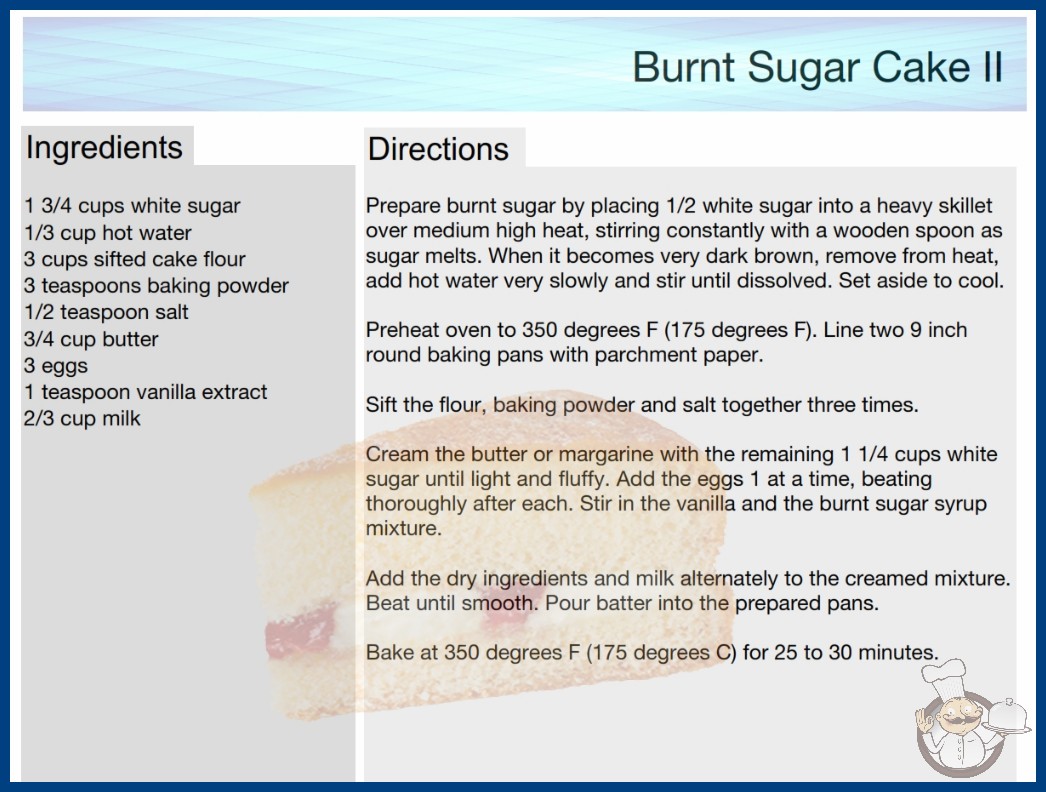 Burnt Sugar Cake II

Ingredients

1 3/4 cups white sugar
1/3 cup hot water
3 cups sifted cake flour
3 teaspoons baking powder
1/2 teaspoon salt
3/4 cup butter
3 eggs
1 teaspoon vanilla extract
2/3 cup milk

Directions

Prepare burnt sugar by placing 1/2 white sugar into a heavy skillet over medium high heat, stirring constantly with a wooden spoon as sugar melts. When it becomes very dark brown, remove from heat, add hot water very slowly and stir until dissolved. Set aside to cool.

Preheat oven to 350 degrees F (175 degrees F). Line two 9 inch round baking pans with parchment paper.

Sift the flour, baking powder and salt together three times.

Cream the butter or margarine with the remaining 1 1/4 cups white sugar until light and fluffy. Add the eggs 1 at a time, beating thoroughly after each. Stir in the vanilla and the burnt sugar syrup mixture.

Add the dry ingredients and milk alternately to the creamed mixture. Beat until smooth. Pour batter into the prepared pans.

Bake at 350 degrees F (175 degrees C) for 25 to 30 minutes.